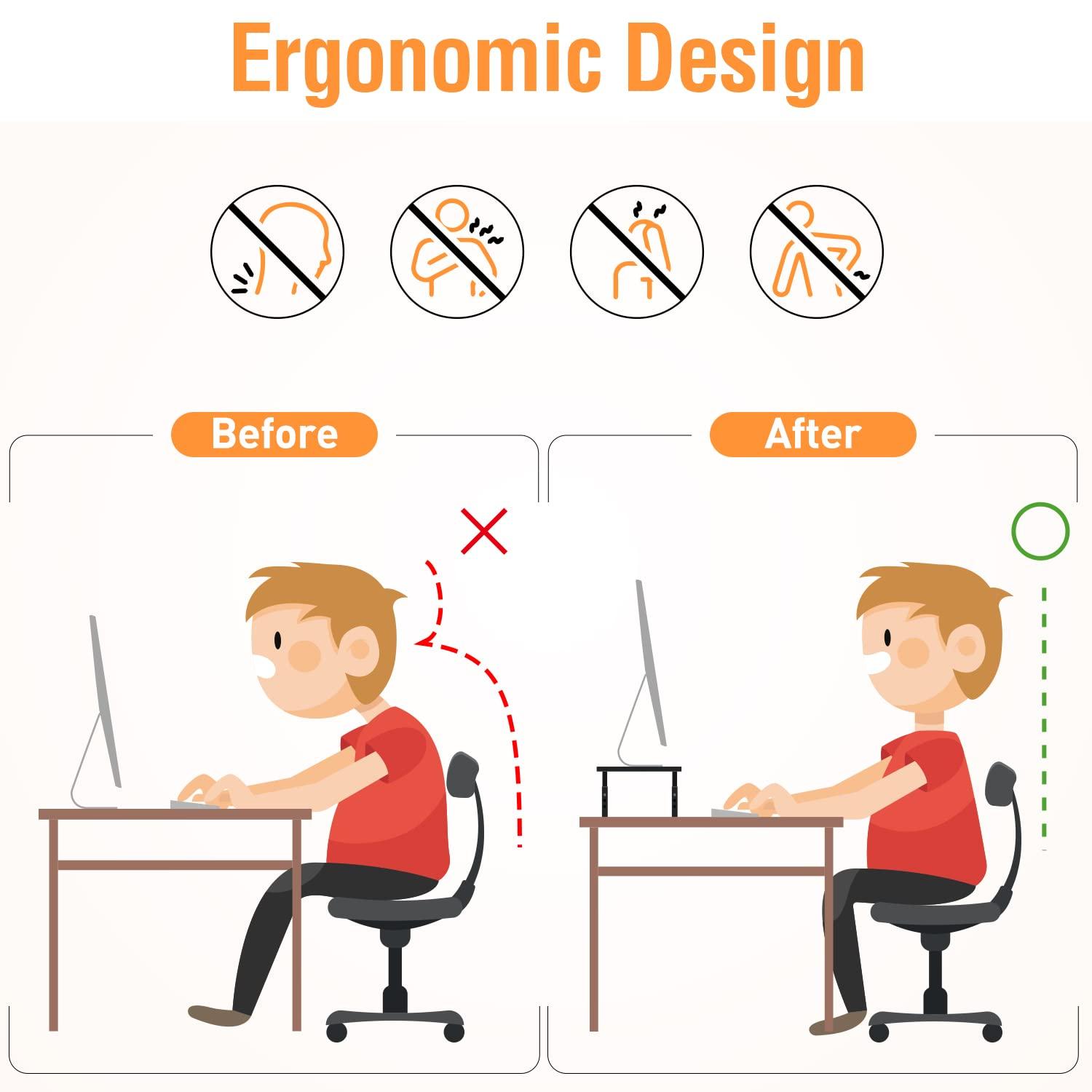 Ergonomic Design

Before

After